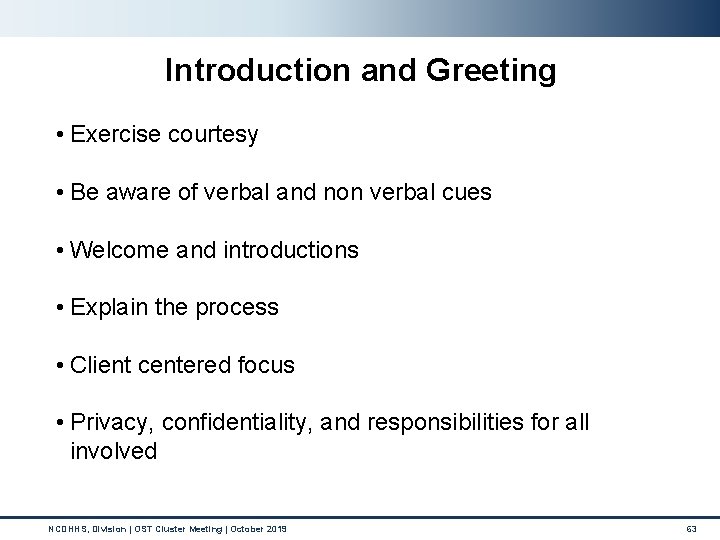 Introduction and Greeting

• Exercise courtesy

• Be aware of verbal and non verbal cues

• Welcome and introductions

• Explain the process

• Client centered focus

• Privacy, confidentiality, and responsibilities for all involved

NCDHHS, Division | OST Cluster Meeting | October 2019

63